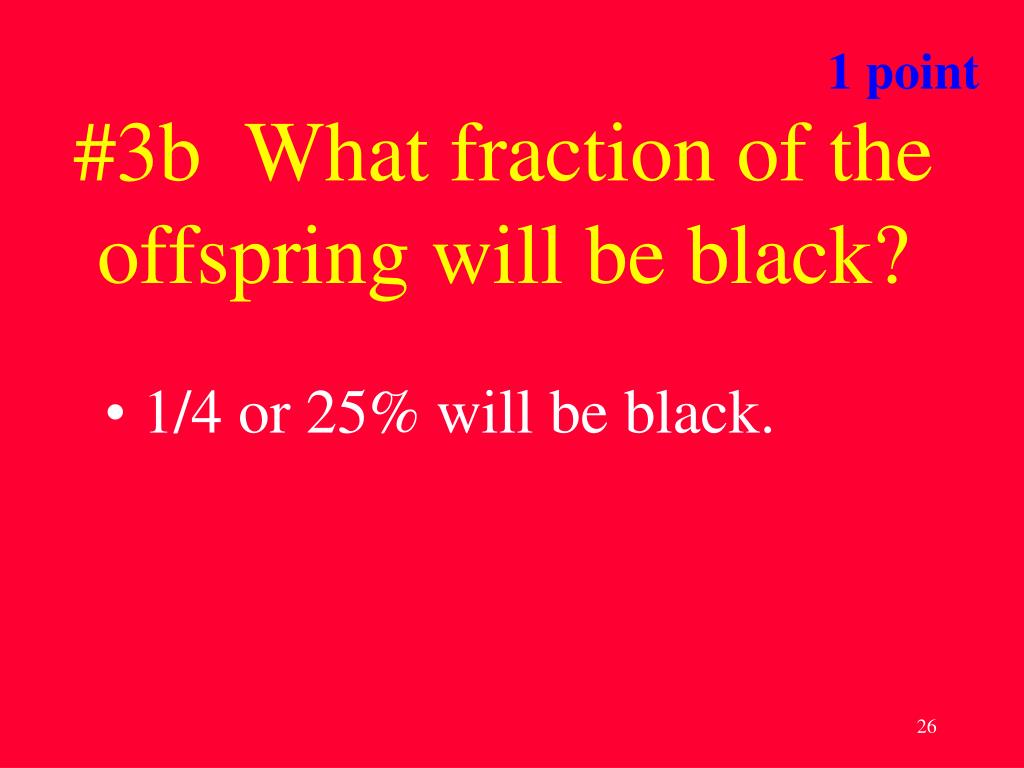 1 point

#3b What fraction of the offspring will be black?

• 1/4 or 25% will be black.

26